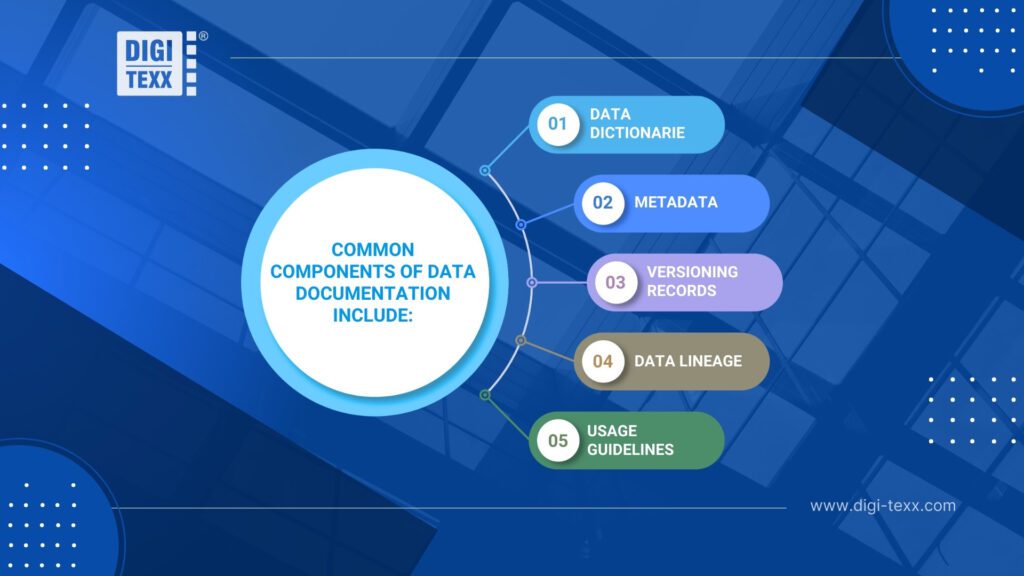 DIGI TEXX ®

COMMON COMPONENTS OF DATA DOCUMENTATION INCLUDE:

01 DATA DICTIONARIE

02 METADATA

03 VERSIONING RECORDS

04 DATA LINEAGE

05 USAGE GUIDELINES

www.digi-texx.com